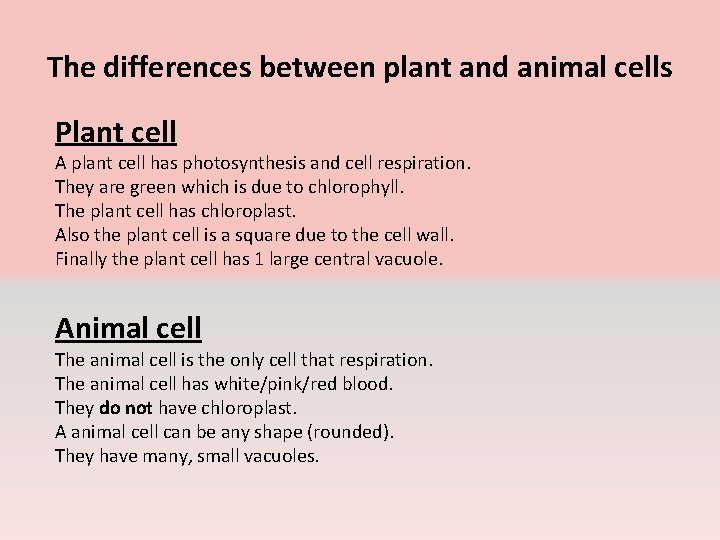 The differences between plant and animal cells

Plant cell
A plant cell has photosynthesis and cell respiration.
They are green which is due to chlorophyll.
The plant cell has chloroplast.
Also the plant cell is a square due to the cell wall.
Finally the plant cell has 1 large central vacuole.

Animal cell
The animal cell is the only cell that respiration.
The animal cell has white/pink/red blood.
They do not have chloroplast.
A animal cell can be any shape (rounded).
They have many, small vacuoles.